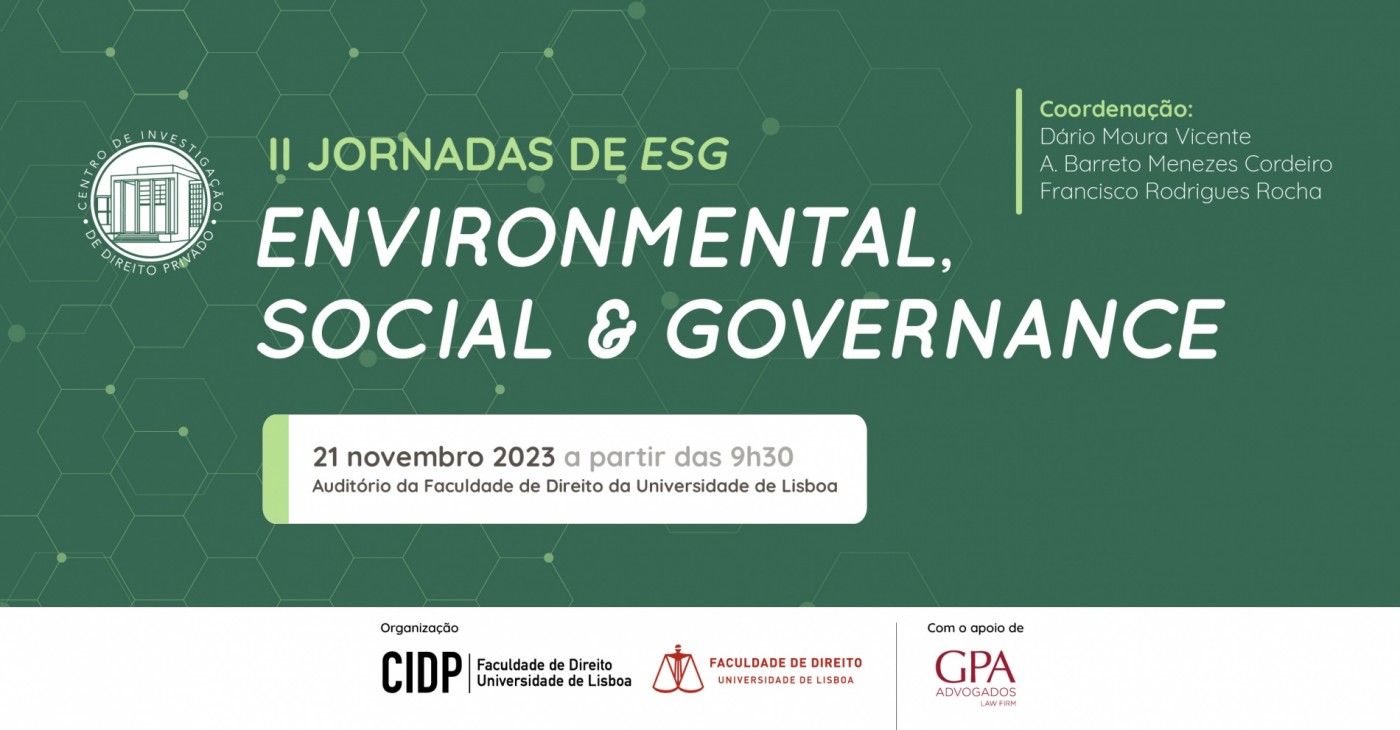 CENTRO DE INVESTIGAÇÃO DE DIREITO PRIVADO

II JORNADAS DE ESG
ENVIRONMENTAL, SOCIAL & GOVERNANCE

Coordenação:
Dário Moura Vicente
A. Barreto Menezes Cordeiro
Francisco Rodrigues Rocha

21 novembro 2023 a partir das 9h30
Auditório da Faculdade de Direito da Universidade de Lisboa

Organização
CIDP Faculdade de Direito Universidade de Lisboa
FACULDADE DE DIREITO UNIVERSIDADE DE LISBOA

Com o apoio de
GPA ADVOGADOS LAW FIRM